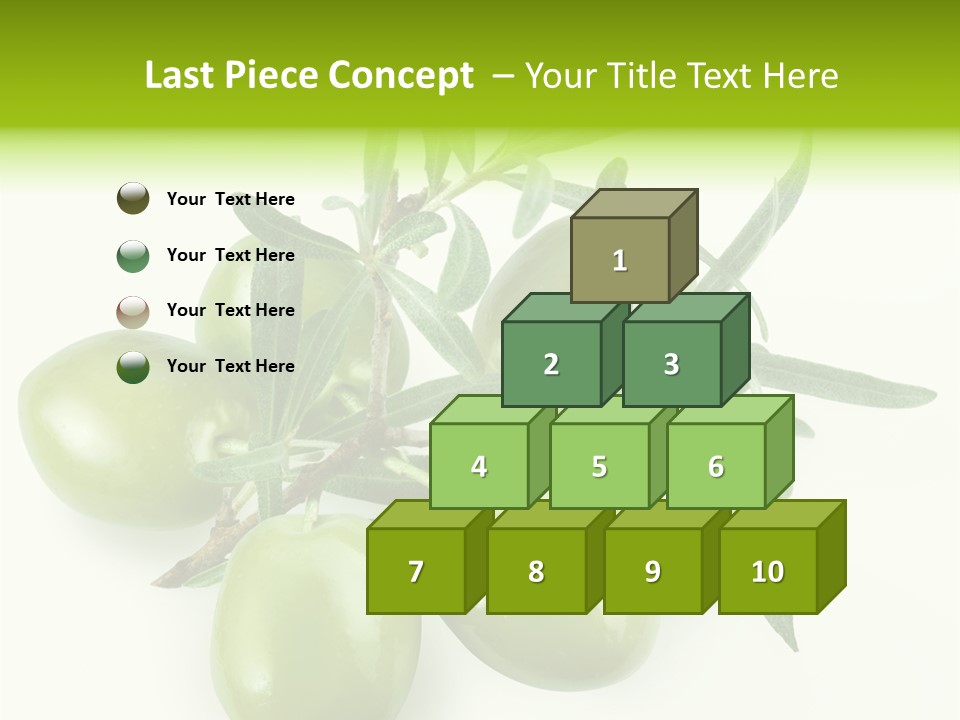 Last Piece Concept – Your Title Text Here

Your Text Here

Your Text Here

Your Text Here

Your Text Here

1

2

3

4

5

6

7

8

9

10